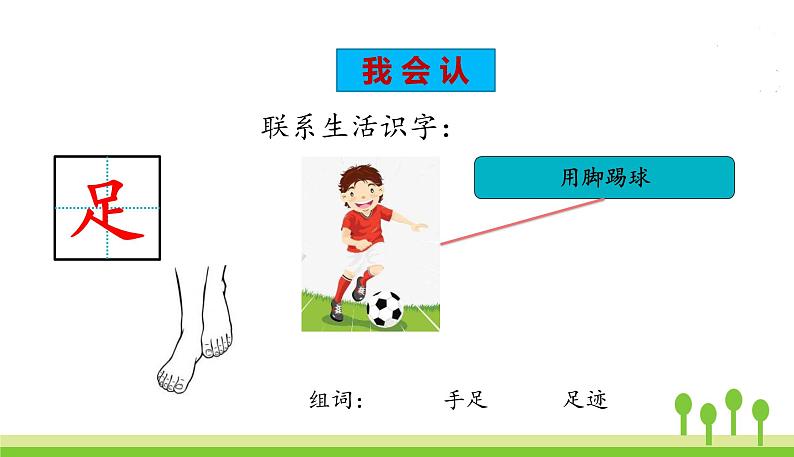 我会认

联系生活识字：

足

用脚踢球

组词：　手足　足迹